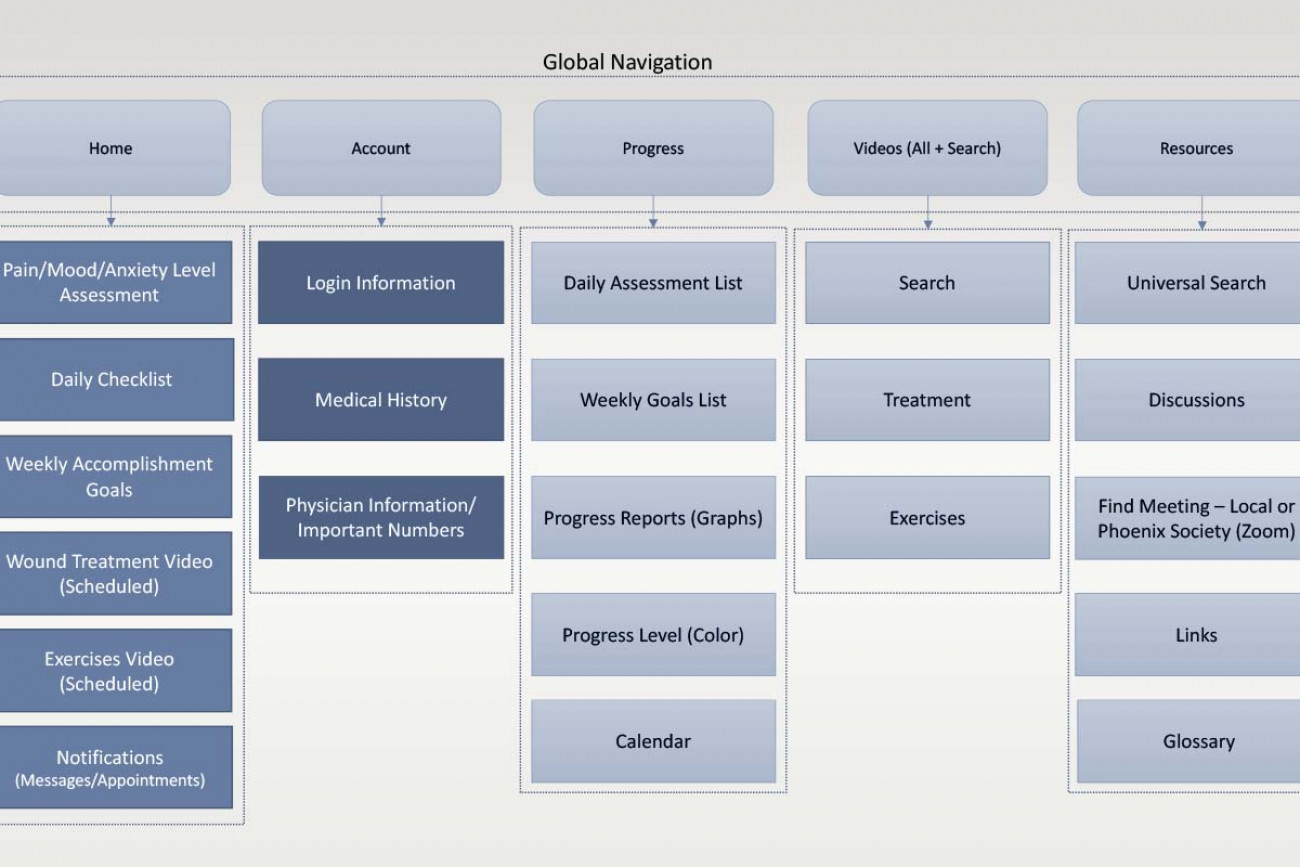 Global Navigation

Home

Pain/Mood/Anxiety Level Assessment

Daily Checklist

Weekly Accomplishment Goals

Wound Treatment Video (Scheduled)

Exercises Video (Scheduled)

Notifications (Messages/Appointments)

Account

Login Information

Medical History

Physician Information/ Important Numbers

Progress

Daily Assessment List

Weekly Goals List

Progress Reports (Graphs)

Progress Level (Color)

Calendar

Videos (All + Search)

Search

Treatment

Exercises

Resources

Universal Search

Discussions

Find Meeting – Local or Phoenix Society (Zoom)

Links

Glossary